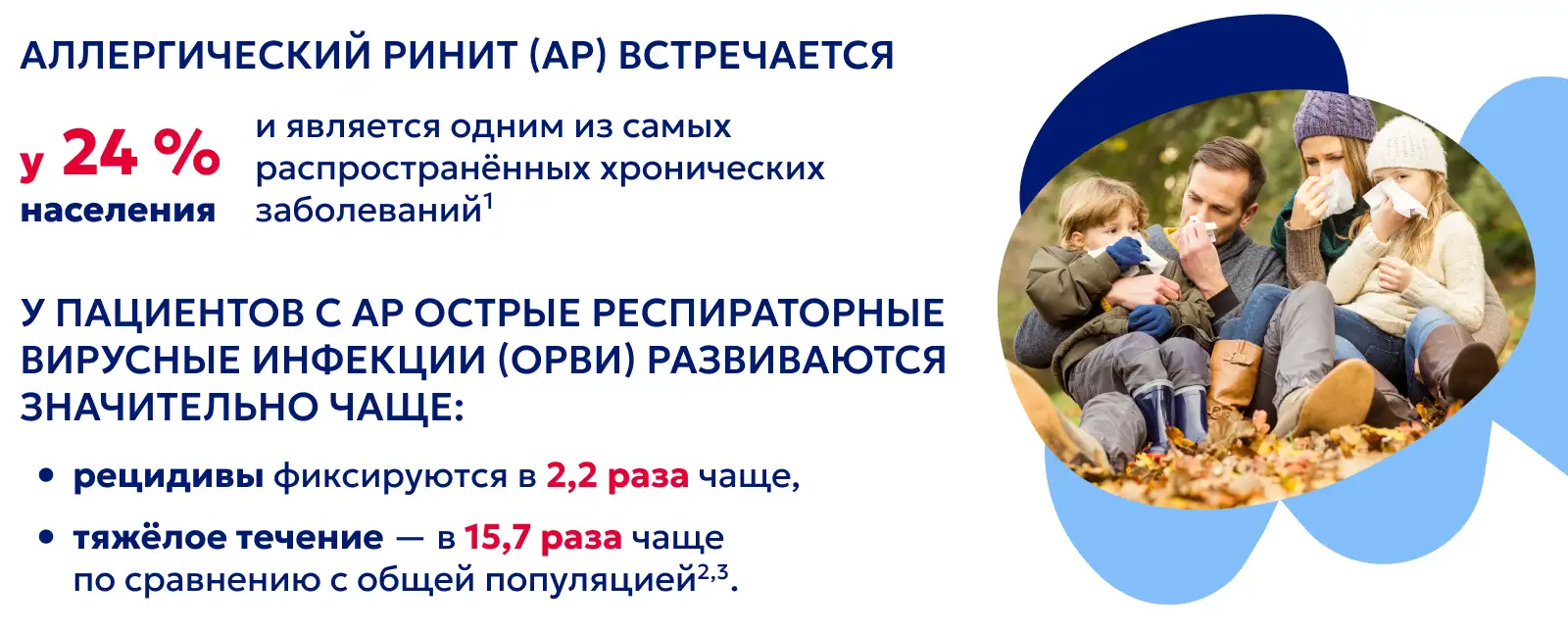 АЛЛЕРГИЧЕСКИЙ РИНИТ (АР) ВСТРЕЧАЕТСЯ

у 24 % населения

и является одним из самых распространённых хронических заболеваний$^1$

У ПАЦИЕНТОВ С АР ОСТРЫЕ РЕСПИРАТОРНЫЕ ВИРУСНЫЕ ИНФЕКЦИИ (ОРВИ) РАЗВИВАЮТСЯ ЗНАЧИТЕЛЬНО ЧАЩЕ:

• рецидивы фиксируются в 2,2 раза чаще,

• тяжёлое течение — в 15,7 раза чаще по сравнению с общей популяцией$^{2,3}$.